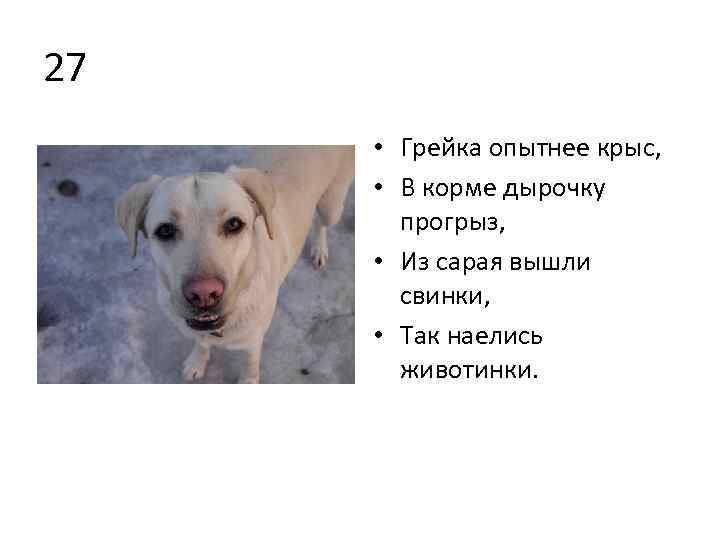 27

• Грейка опытнее крыс,
• В корме дырочку прогрыз,
• Из сарая вышли свинки,
• Так наелись животинки.